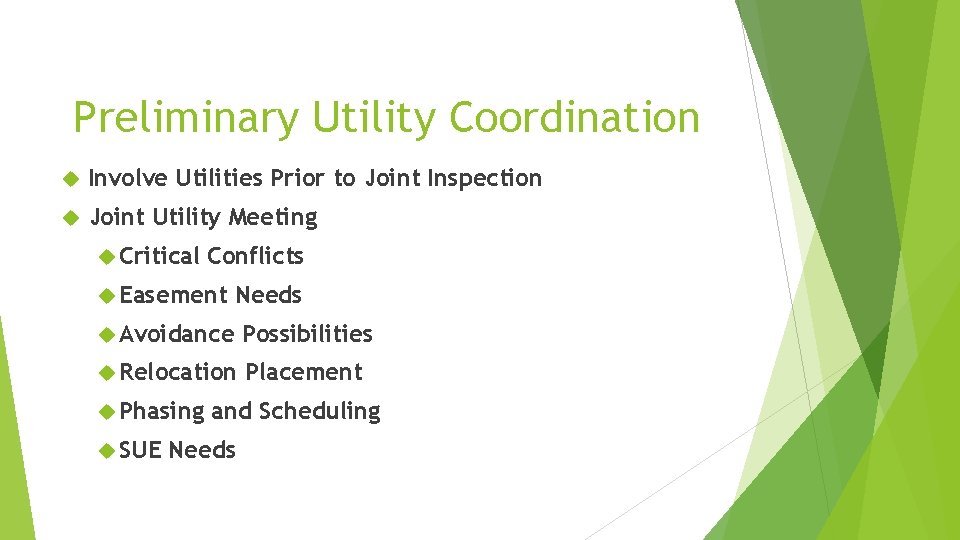 Preliminary Utility Coordination

Involve Utilities Prior to Joint Inspection

Joint Utility Meeting

Critical Conflicts

Easement Needs

Avoidance Possibilities

Relocation Placement

Phasing and Scheduling

SUE Needs